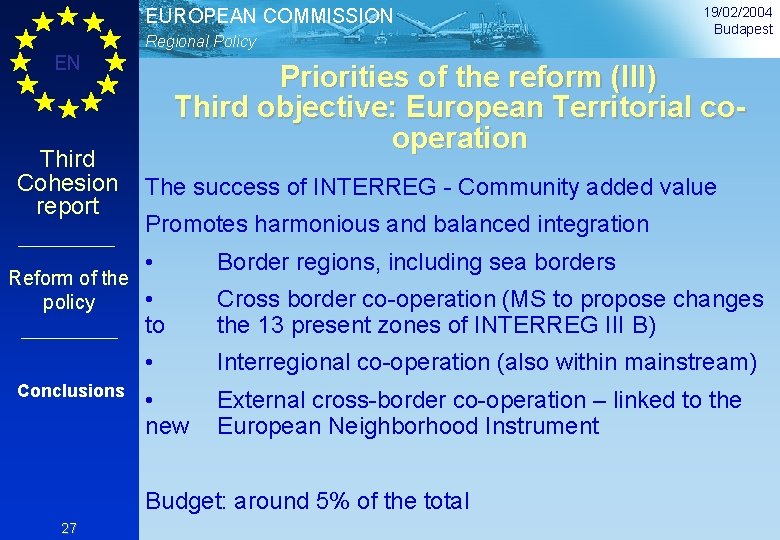 EUROPEAN COMMISSION
Regional Policy

19/02/2004
Budapest

EN

Third Cohesion report

Reform of the policy

Conclusions

27

Priorities of the reform (III)
Third objective: European Territorial co-operation

The success of INTERREG - Community added value

Promotes harmonious and balanced integration

• Border regions, including sea borders

• Cross border co-operation (MS to propose changes to the 13 present zones of INTERREG III B)

• Interregional co-operation (also within mainstream)

• External cross-border co-operation – linked to the new European Neighborhood Instrument

Budget: around 5% of the total